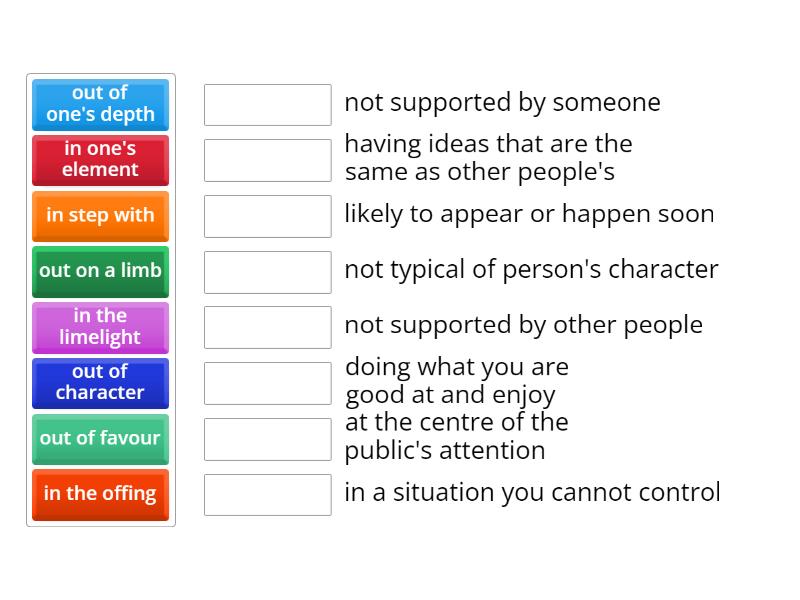 out of one's depth
in one's element
in step with
out on a limb
in the limelight
out of character
out of favour
in the offing

not supported by someone
having ideas that are the same as other people's
likely to appear or happen soon
not typical of person's character
not supported by other people
doing what you are good at and enjoy
at the centre of the public's attention
in a situation you cannot control